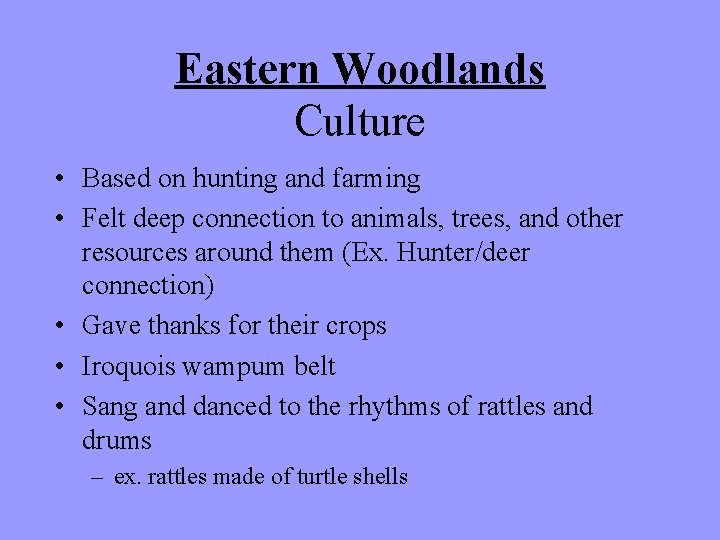 Eastern Woodlands
Culture

• Based on hunting and farming
• Felt deep connection to animals, trees, and other resources around them (Ex. Hunter/deer connection)
• Gave thanks for their crops
• Iroquois wampum belt
• Sang and danced to the rhythms of rattles and drums
– ex. rattles made of turtle shells